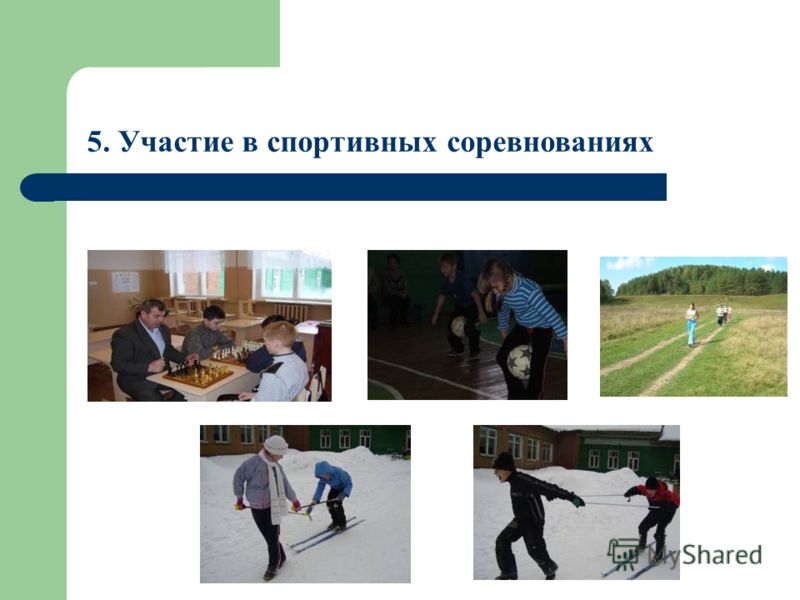 5. Участие в спортивных соревнованиях

MyShared